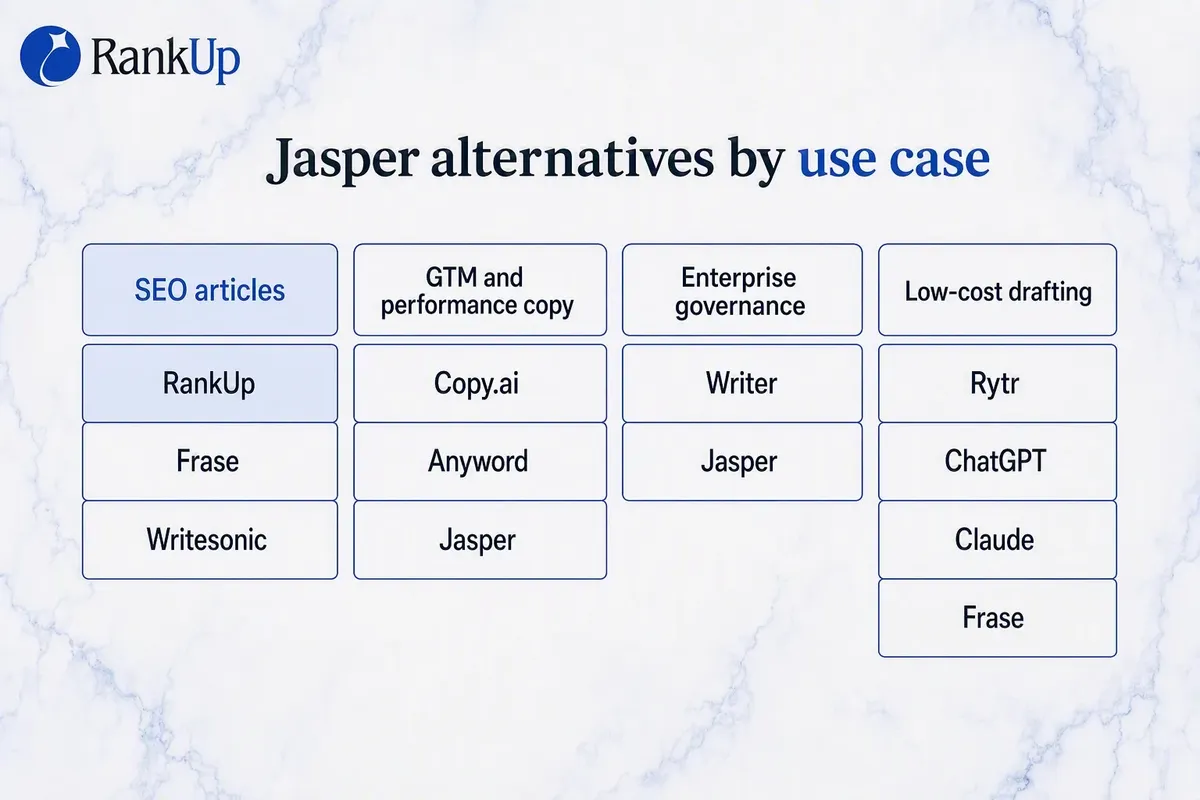 RankUp

Jasper alternatives by use case

| SEO articles | GTM and performance copy | Enterprise governance | Low-cost drafting |
|---|---|---|---|
| RankUp | Copy.ai | Writer | Rytr |
| Frase | Anyword | Jasper | ChatGPT |
| Writesonic | Jasper | | Claude |
| | | | Frase |